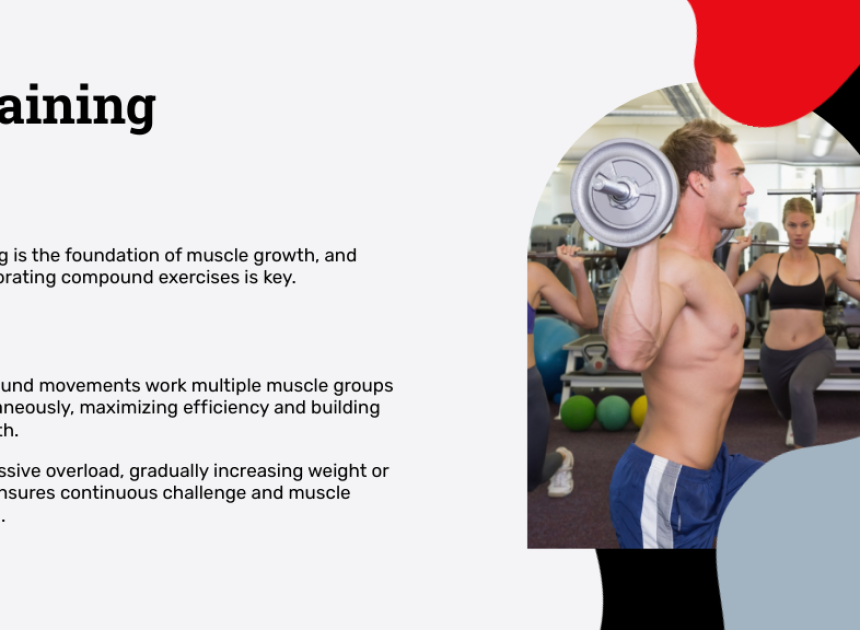 aining

g is the foundation of muscle growth, and orating compound exercises is key.

und movements work multiple muscle groups aneously, maximizing efficiency and building th.

ssive overload, gradually increasing weight or nsures continuous challenge and muscle .